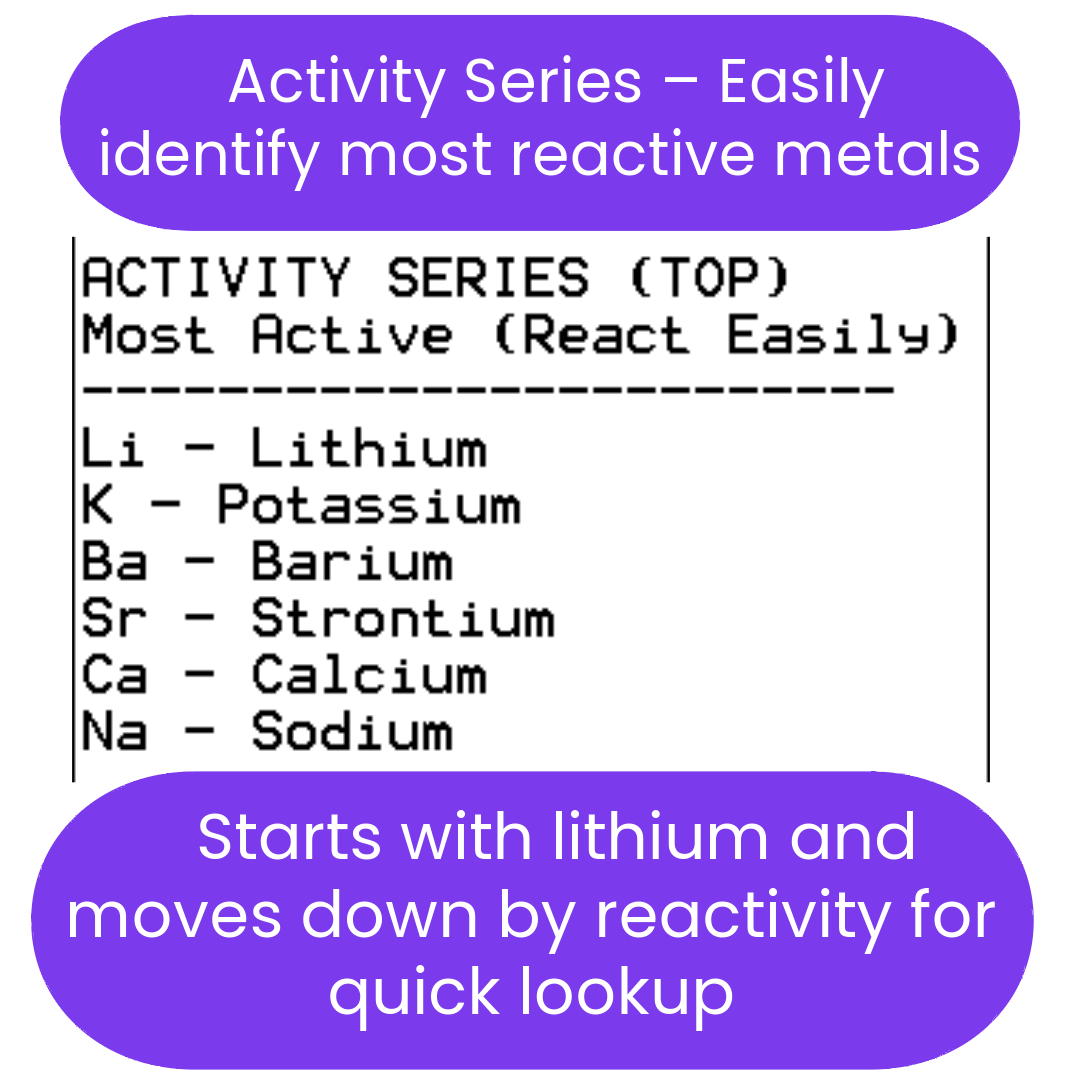 Activity Series – Easily identify most reactive metals

ACTIVITY SERIES (TOP)
Most Active (React Easily)
------------------------
Li - Lithium
K - Potassium
Ba - Barium
Sr - Strontium
Ca - Calcium
Na - Sodium

Starts with lithium and moves down by reactivity for quick lookup